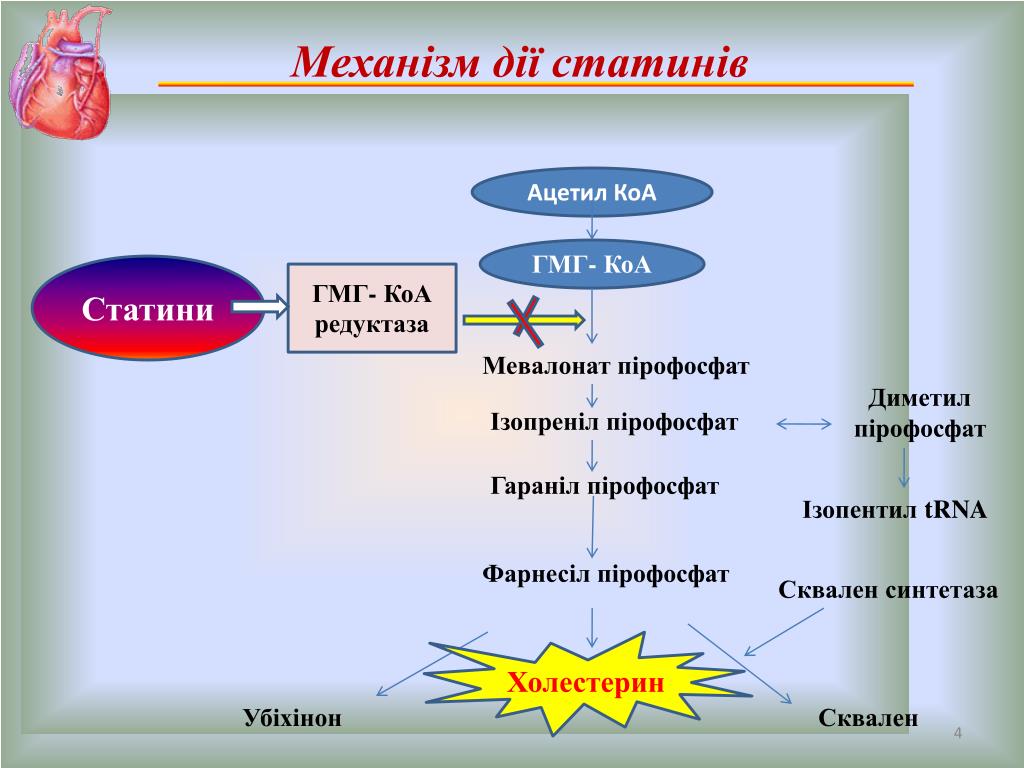 Механізм дії статинів

Ацетил КоА

ГМГ- КоА

Статини

ГМГ- КоА редуктаза

Мевалонат пірофосфат

Ізопреніл пірофосфат

Диметил пірофосфат

Гараніл пірофосфат

Ізопентил tRNA

Фарнесіл пірофосфат

Сквален синтетаза

Холестерин

Убіхінон

Сквален

4